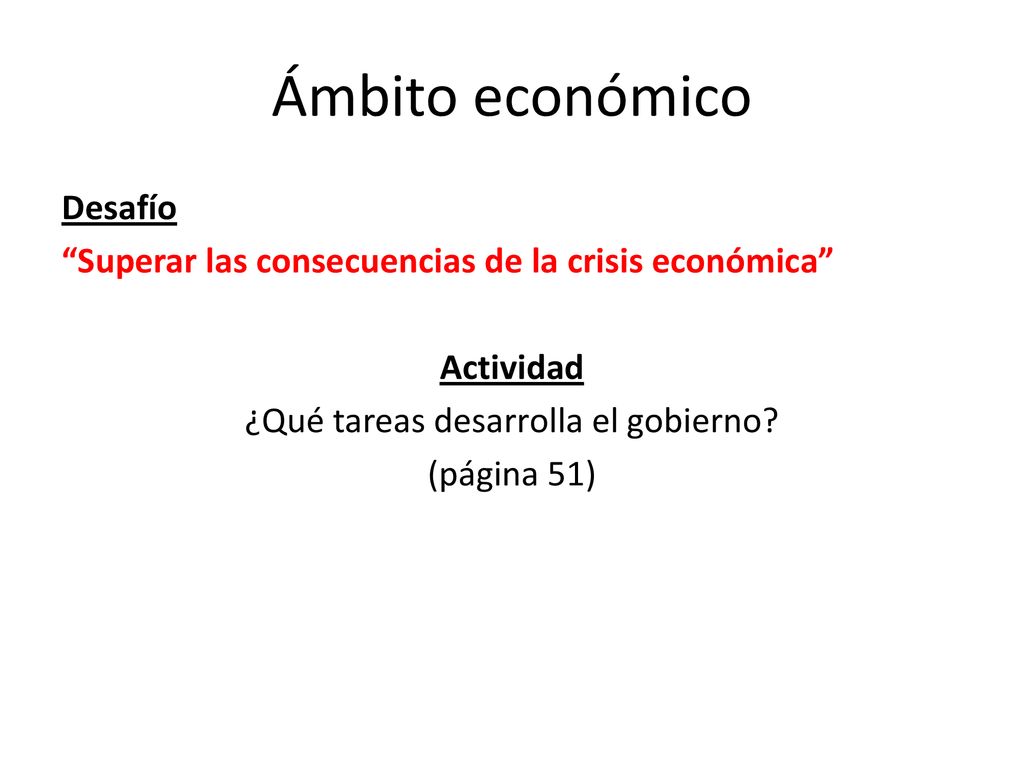 Ámbito económico

Desafío

“Superar las consecuencias de la crisis económica”

Actividad

¿Qué tareas desarrolla el gobierno?

(página 51)